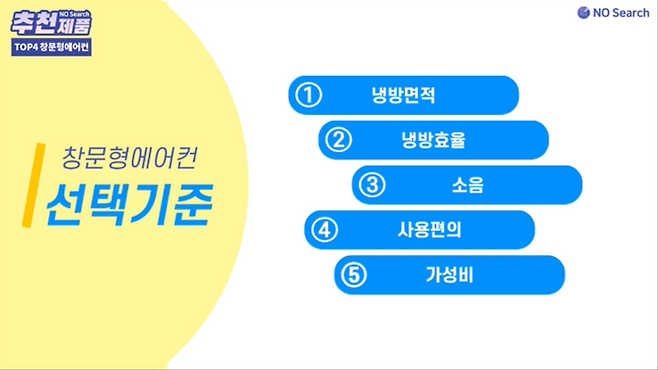 추천 NO Search 제품
TOP4 창문형에어컨

NO Search

창문형에어컨
선택기준

① 냉방면적
② 냉방효율
③ 소음
④ 사용편의
⑤ 가성비